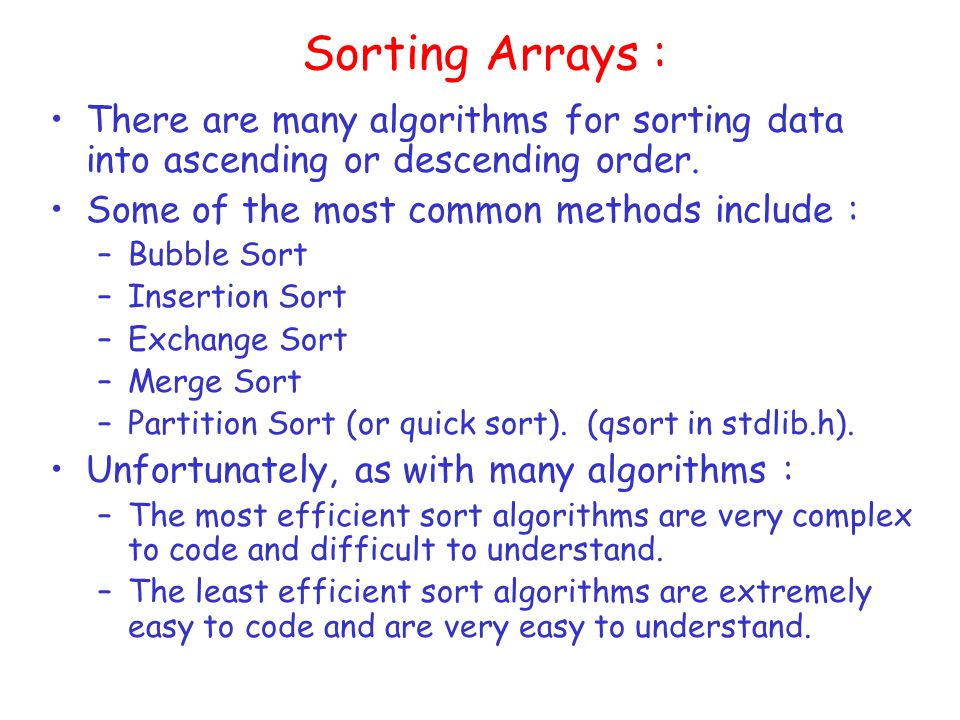 Sorting Arrays :

• There are many algorithms for sorting data into ascending or descending order.
• Some of the most common methods include :
– Bubble Sort
– Insertion Sort
– Exchange Sort
– Merge Sort
– Partition Sort (or quick sort). (qsort in stdlib.h).
• Unfortunately, as with many algorithms :
– The most efficient sort algorithms are very complex to code and difficult to understand.
– The least efficient sort algorithms are extremely easy to code and are very easy to understand.